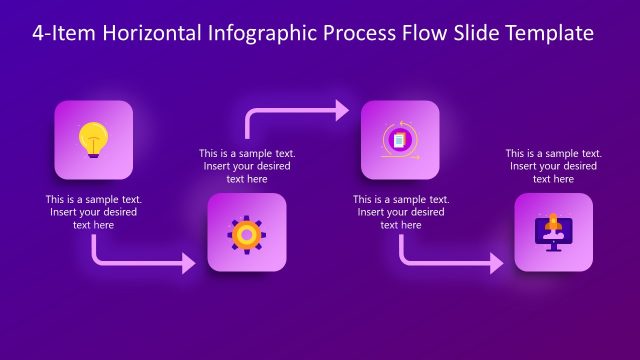 4-Item Horizontal Infographic Process Flow Slide Template

This is a sample text. Insert your desired text here

This is a sample text. Insert your desired text here

This is a sample text. Insert your desired text here

This is a sample text. Insert your desired text here